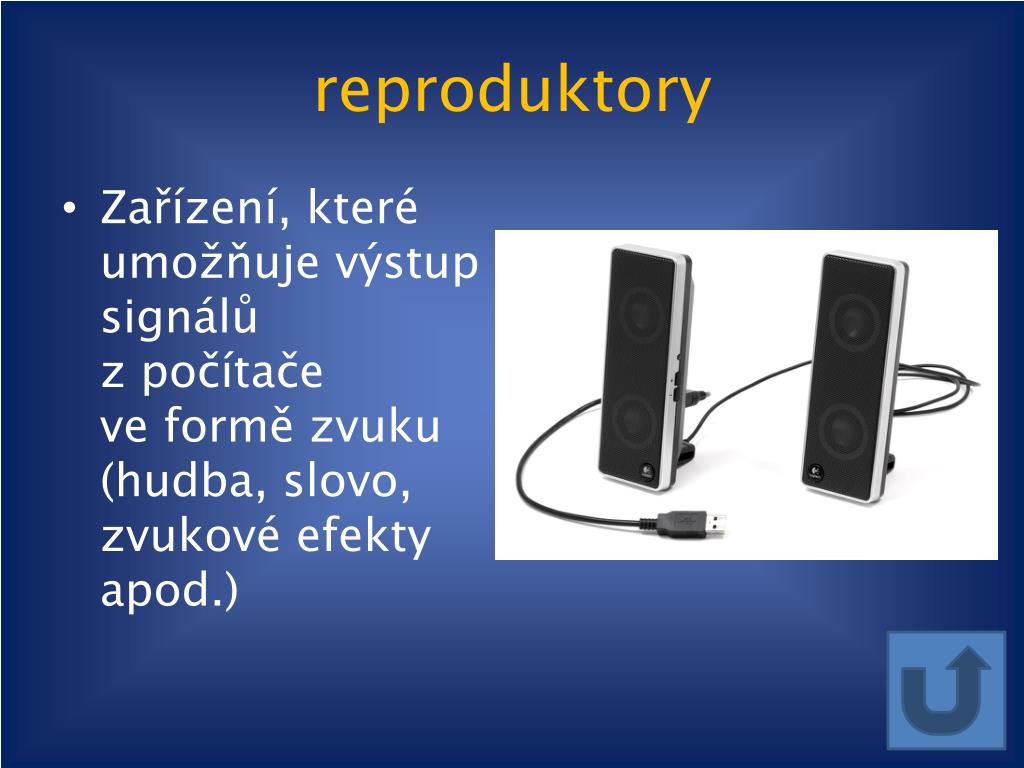 reproduktory

• Zařízení, které umožňuje výstup signálů z počítače ve formě zvuku (hudba, slovo, zvukové efekty apod.)